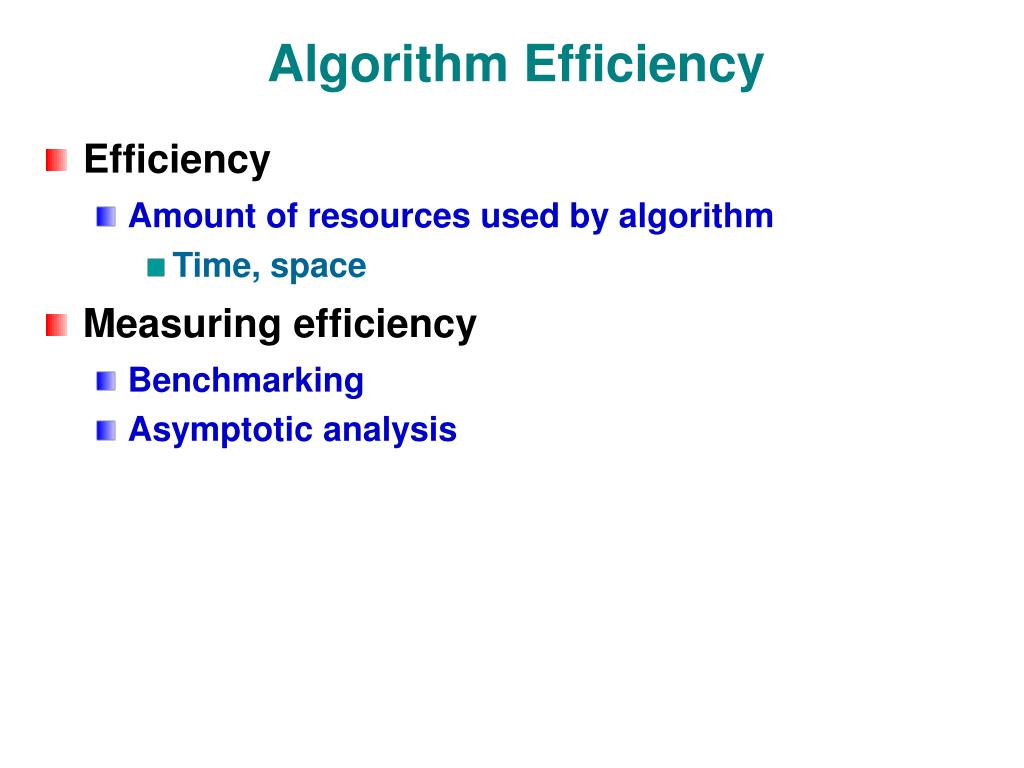 Algorithm Efficiency

Efficiency

Amount of resources used by algorithm

Time, space

Measuring efficiency

Benchmarking

Asymptotic analysis